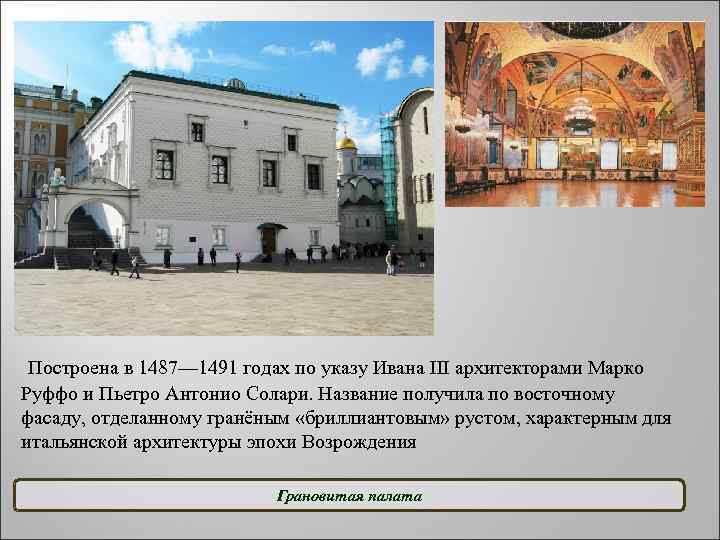 Построена в 1487—1491 годах по указу Ивана III архитекторами Марко Руффо и Пьетро Антонио Солари. Название получила по восточному фасаду, отделанному гранёным «бриллиантовым» рустом, характерным для итальянской архитектуры эпохи Возрождения

Грановитая палата